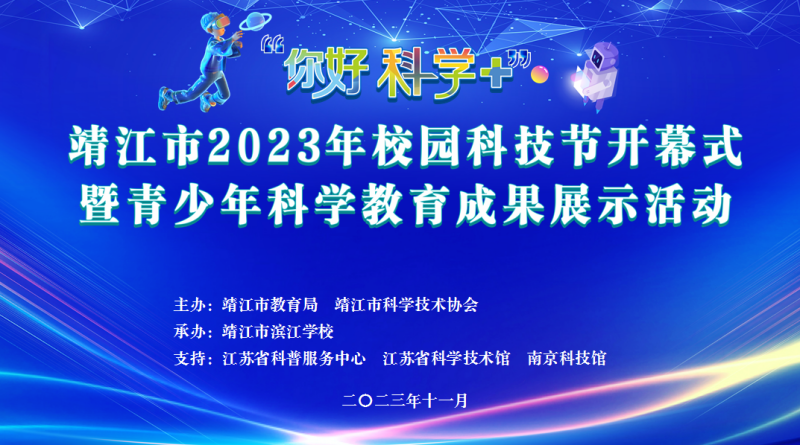 “你好 科学+”

靖江市2023年校园科技节开幕式
暨青少年科学教育成果展示活动

主办：靖江市教育局　靖江市科学技术协会
承办：靖江市滨江学校
支持：江苏省科普服务中心　江苏省科学技术馆　南京科技馆

二〇二三年十一月